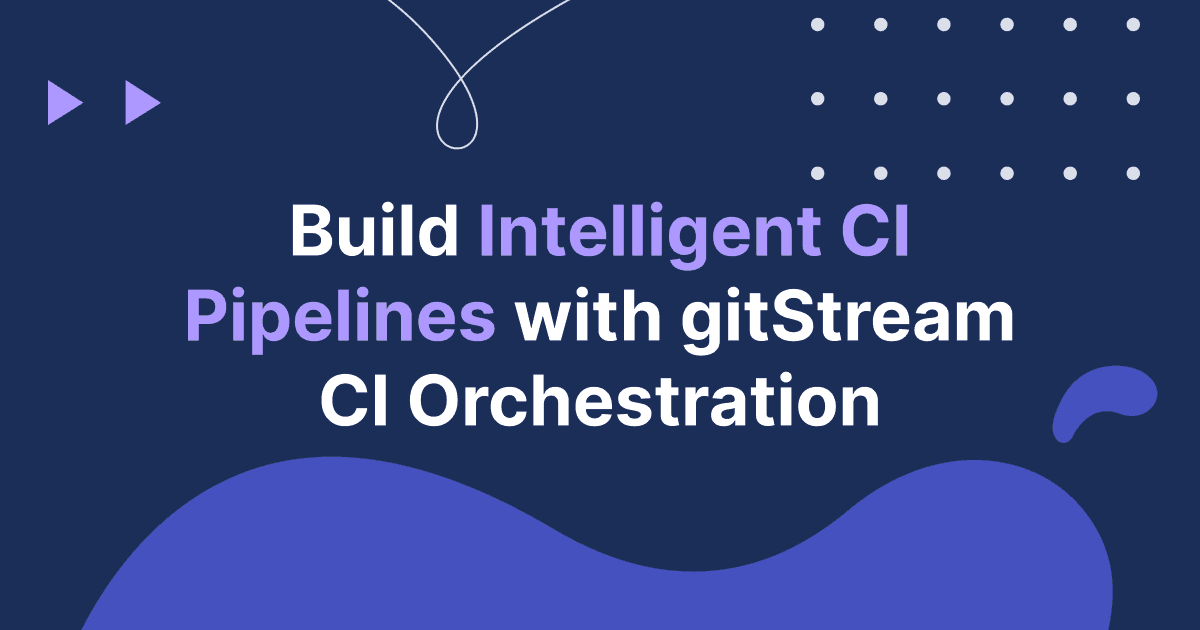 Build Intelligent CI Pipelines with gitStream CI Orchestration